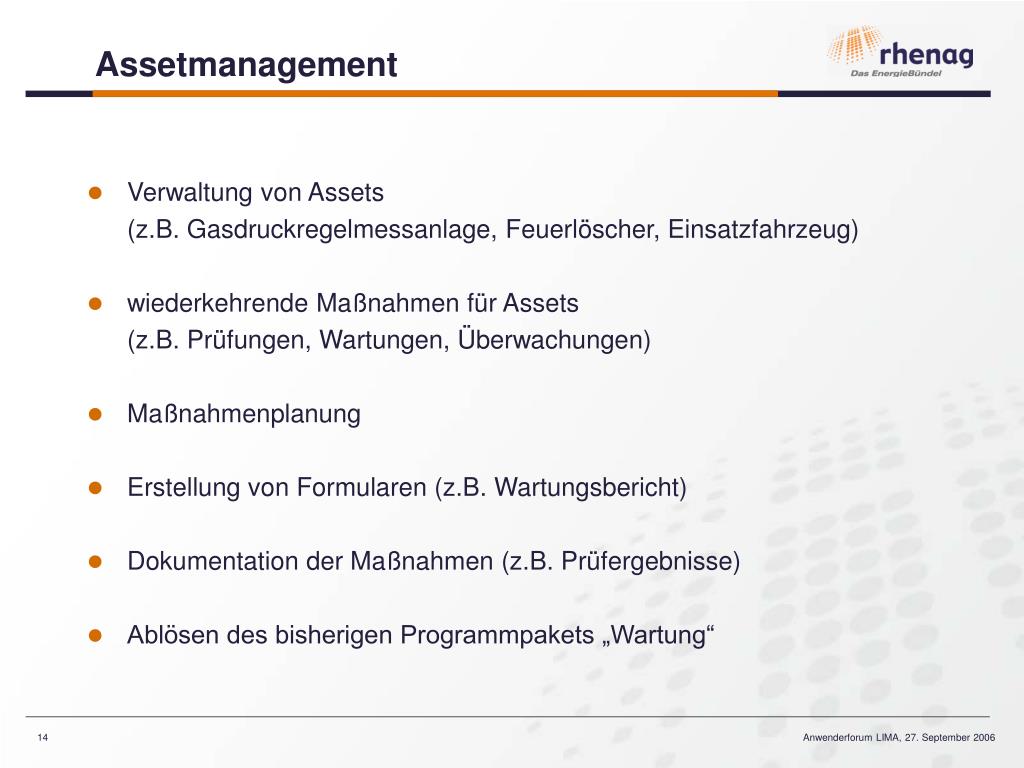 Assetmanagement

rhenag
Das EnergieBündel

- Verwaltung von Assets
(z.B. Gasdruckregelmessanlage, Feuerlöscher, Einsatzfahrzeug)

- wiederkehrende Maßnahmen für Assets
(z.B. Prüfungen, Wartungen, Überwachungen)

- Maßnahmenplanung

- Erstellung von Formularen (z.B. Wartungsbericht)

- Dokumentation der Maßnahmen (z.B. Prüfergebnisse)

- Ablösen des bisherigen Programmpakets „Wartung“

14

Anwenderforum LIMA, 27. September 2006